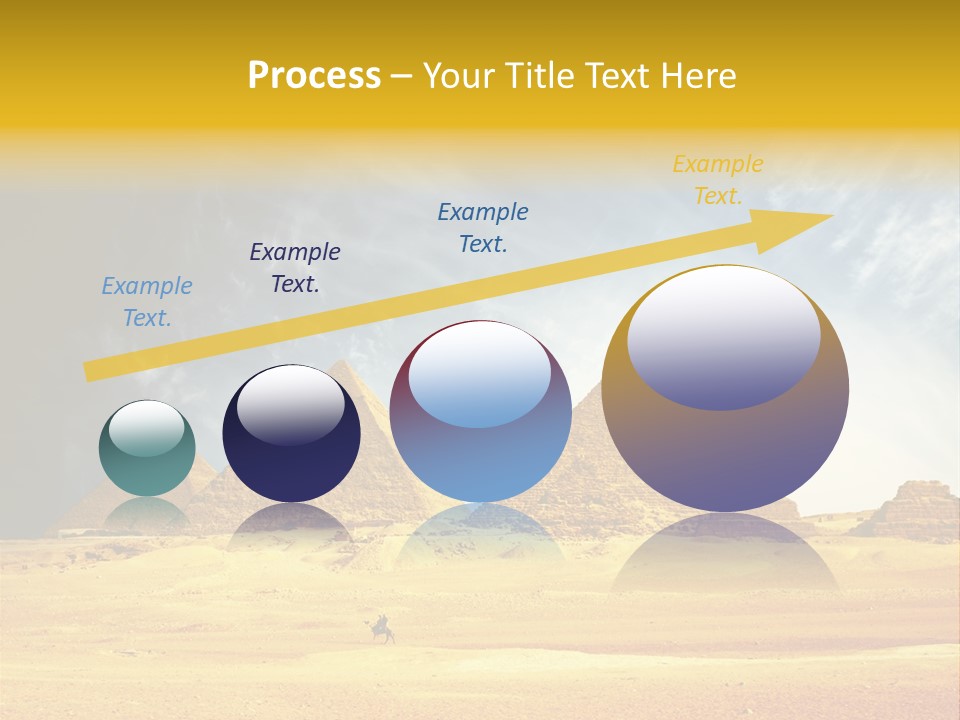 Process – Your Title Text Here

Example Text.

Example Text.

Example Text.

Example Text.